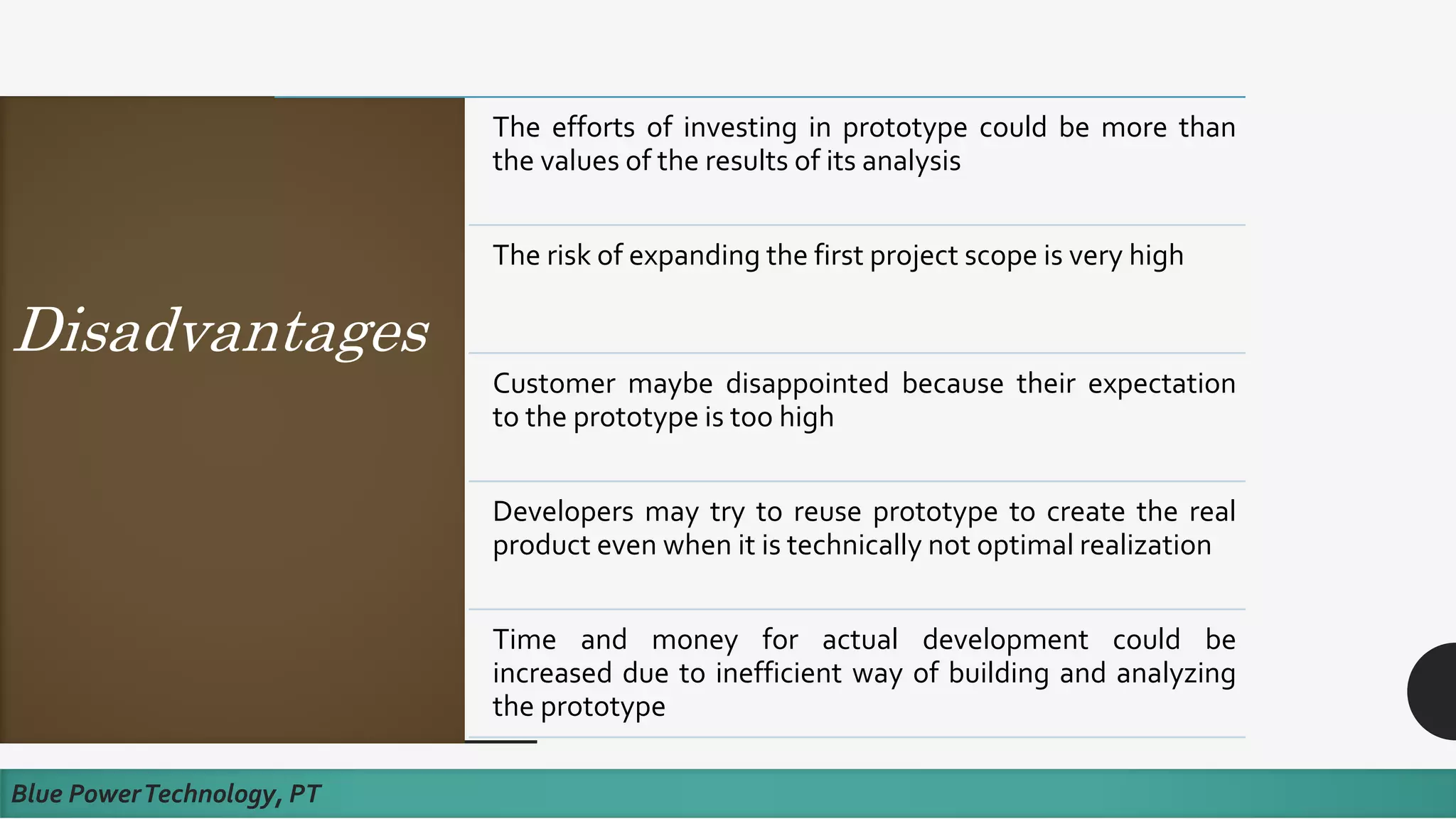 Disadvantages

The efforts of investing in prototype could be more than the values of the results of its analysis

The risk of expanding the first project scope is very high

Customer maybe disappointed because their expectation to the prototype is too high

Developers may try to reuse prototype to create the real product even when it is technically not optimal realization

Time and money for actual development could be increased due to inefficient way of building and analyzing the prototype

Blue Power Technology, PT